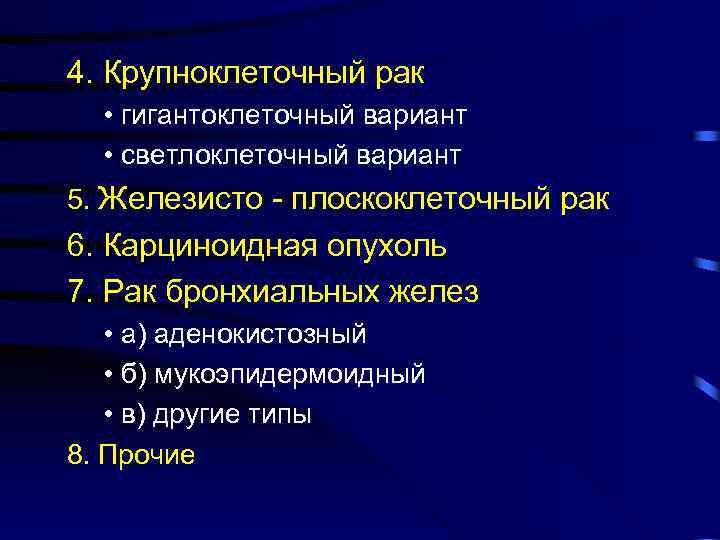 4. Крупноклеточный рак
• гигантоклеточный вариант
• светлоклеточный вариант
5. Железисто - плоскоклеточный рак
6. Карциноидная опухоль
7. Рак бронхиальных желез
• а) аденокистозный
• б) мукоэпидермоидный
• в) другие типы
8. Прочие